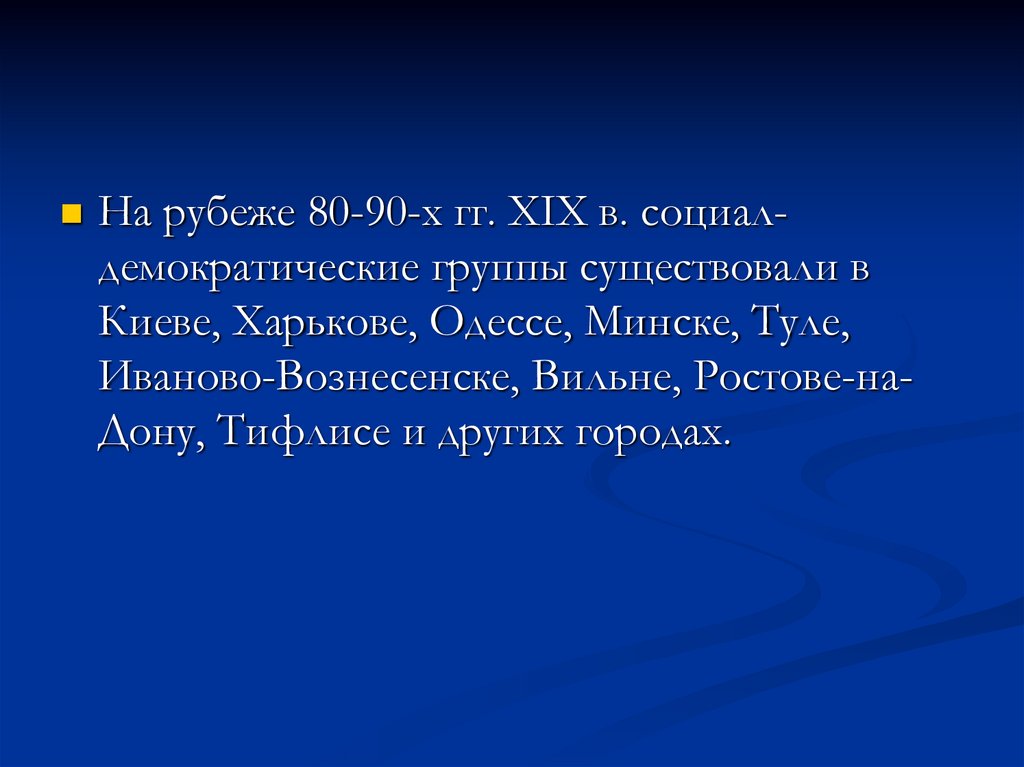 На рубеже 80-90-х гг. XIX в. социал-демократические группы существовали в Киеве, Харькове, Одессе, Минске, Туле, Иваново-Вознесенске, Вильне, Ростове-на-Дону, Тифлисе и других городах.